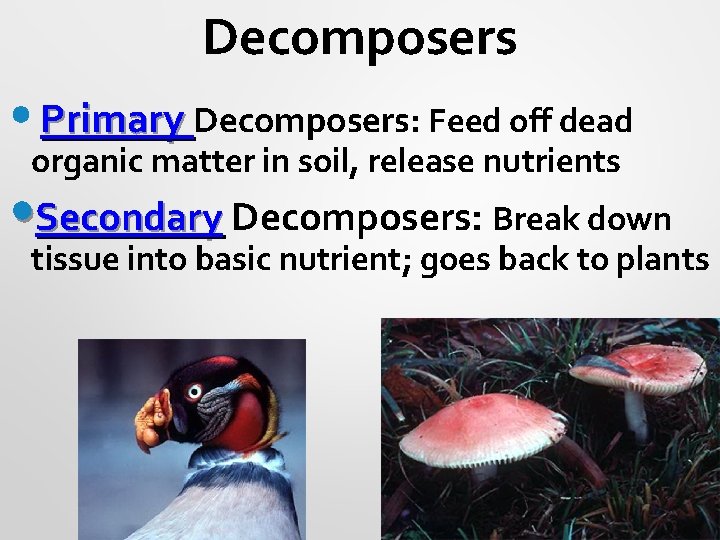 Decomposers

• Primary Decomposers: Feed off dead organic matter in soil, release nutrients

• Secondary Decomposers: Break down tissue into basic nutrient; goes back to plants